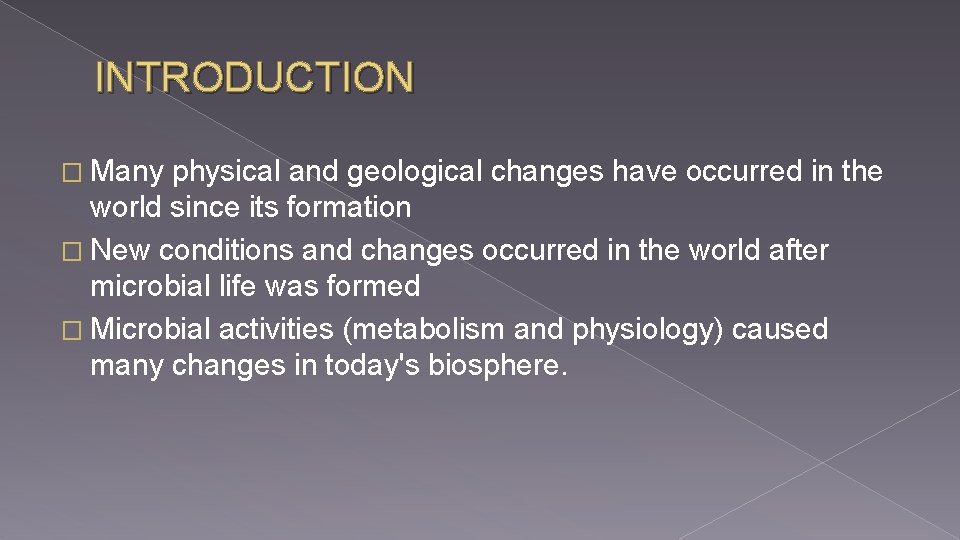 INTRODUCTION

� Many physical and geological changes have occurred in the world since its formation
� New conditions and changes occurred in the world after microbial life was formed
� Microbial activities (metabolism and physiology) caused many changes in today's biosphere.